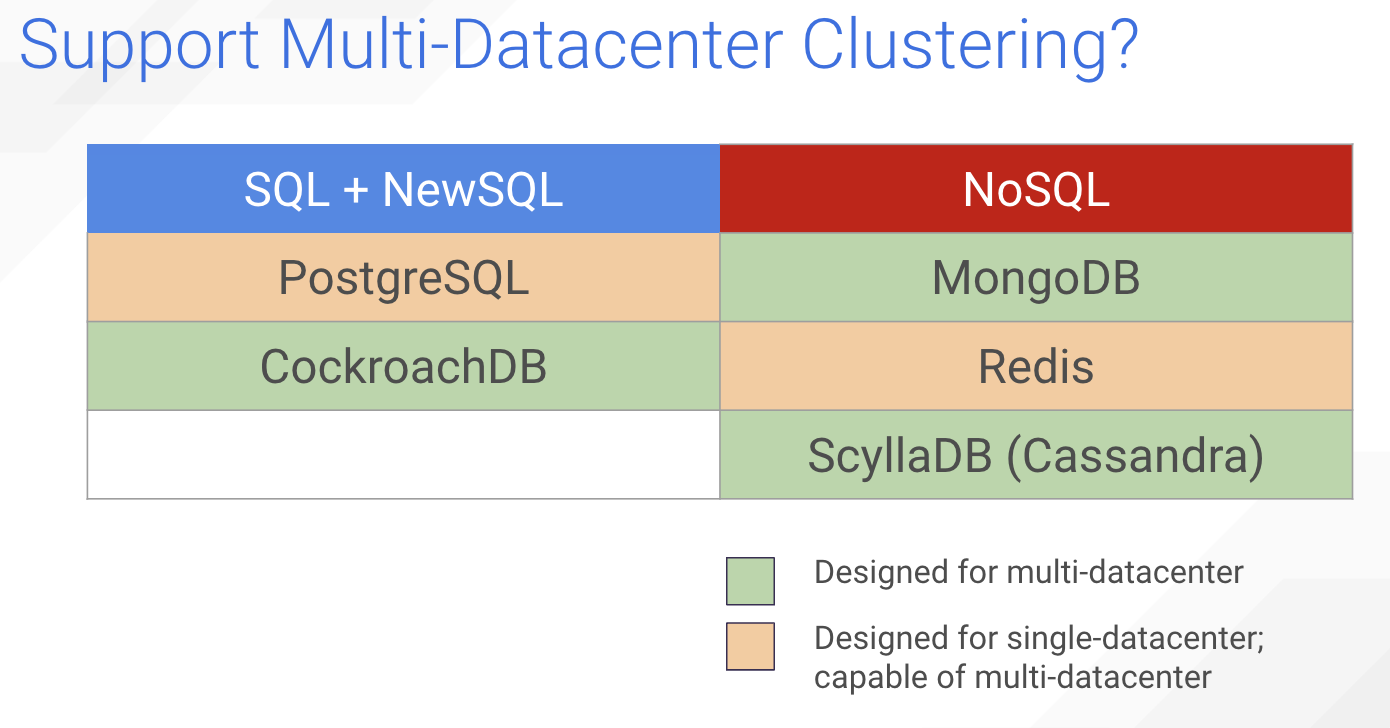 Support Multi-Datacenter Clustering?

| SQL + NewSQL | NoSQL |
|---|---|
| PostgreSQL | MongoDB |
| CockroachDB | Redis |
| | ScyllaDB (Cassandra) |

Designed for multi-datacenter

Designed for single-datacenter; capable of multi-datacenter